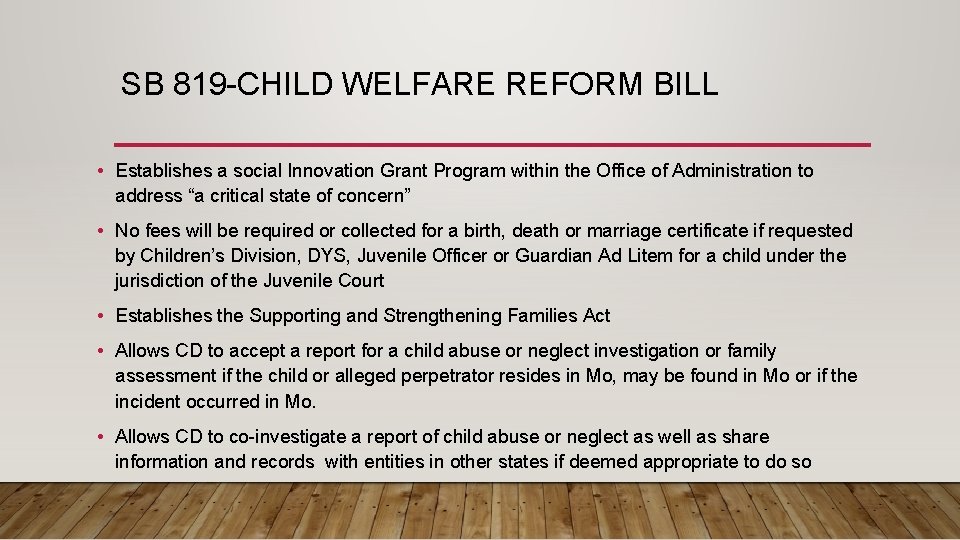 SB 819-CHILD WELFARE REFORM BILL

• Establishes a social Innovation Grant Program within the Office of Administration to address “a critical state of concern”

• No fees will be required or collected for a birth, death or marriage certificate if requested by Children’s Division, DYS, Juvenile Officer or Guardian Ad Litem for a child under the jurisdiction of the Juvenile Court

• Establishes the Supporting and Strengthening Families Act

• Allows CD to accept a report for a child abuse or neglect investigation or family assessment if the child or alleged perpetrator resides in Mo, may be found in Mo or if the incident occurred in Mo.

• Allows CD to co-investigate a report of child abuse or neglect as well as share information and records with entities in other states if deemed appropriate to do so